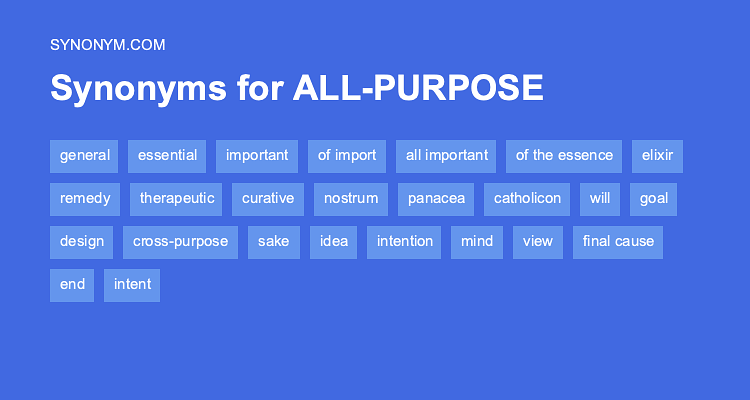 SYNONYM.COM

Synonyms for ALL-PURPOSE

general essential important of import all important of the essence elixir remedy therapeutic curative nostrum panacea catholicon will goal design cross-purpose sake idea intention mind view final cause end intent